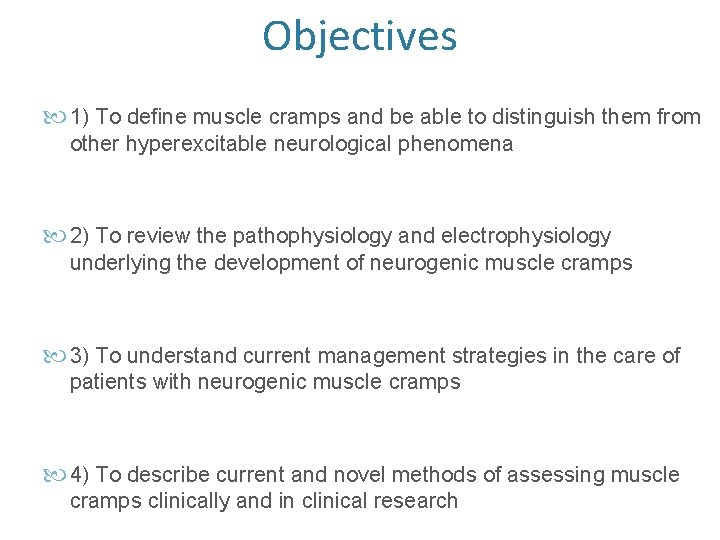 Objectives

1) To define muscle cramps and be able to distinguish them from other hyperexcitable neurological phenomena

2) To review the pathophysiology and electrophysiology underlying the development of neurogenic muscle cramps

3) To understand current management strategies in the care of patients with neurogenic muscle cramps

4) To describe current and novel methods of assessing muscle cramps clinically and in clinical research